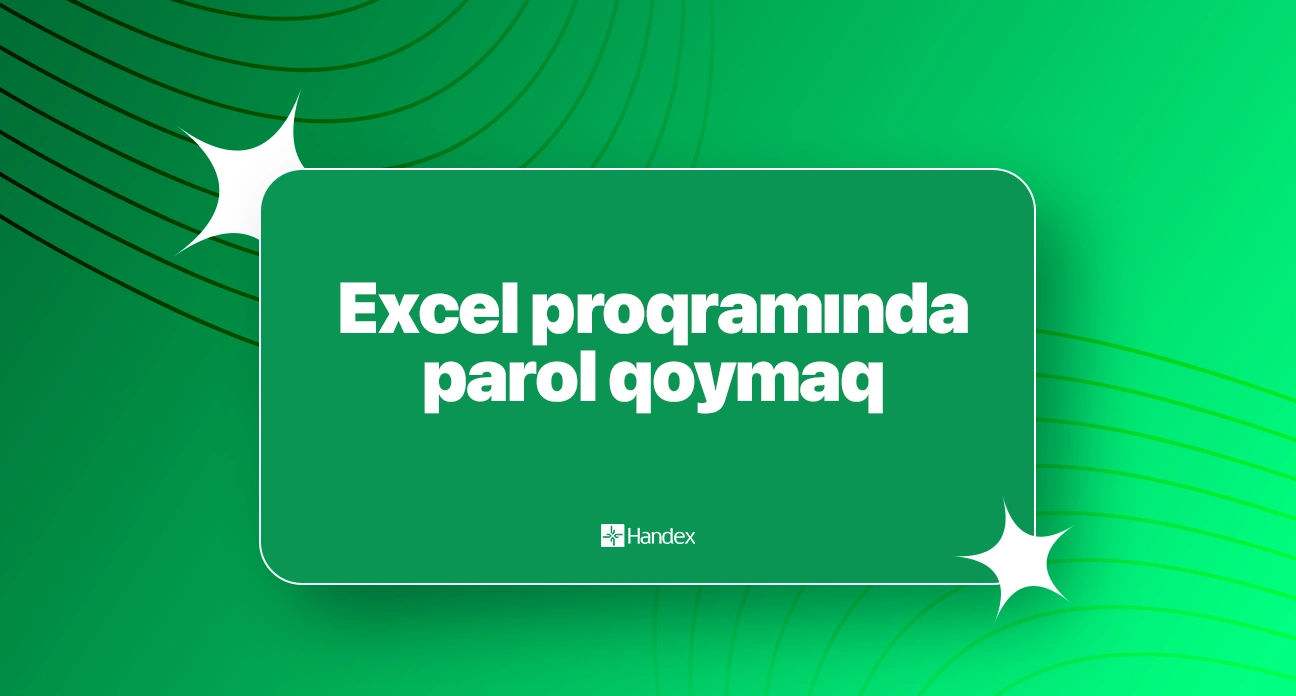 Excel proqramında parol qoymaq

Handex